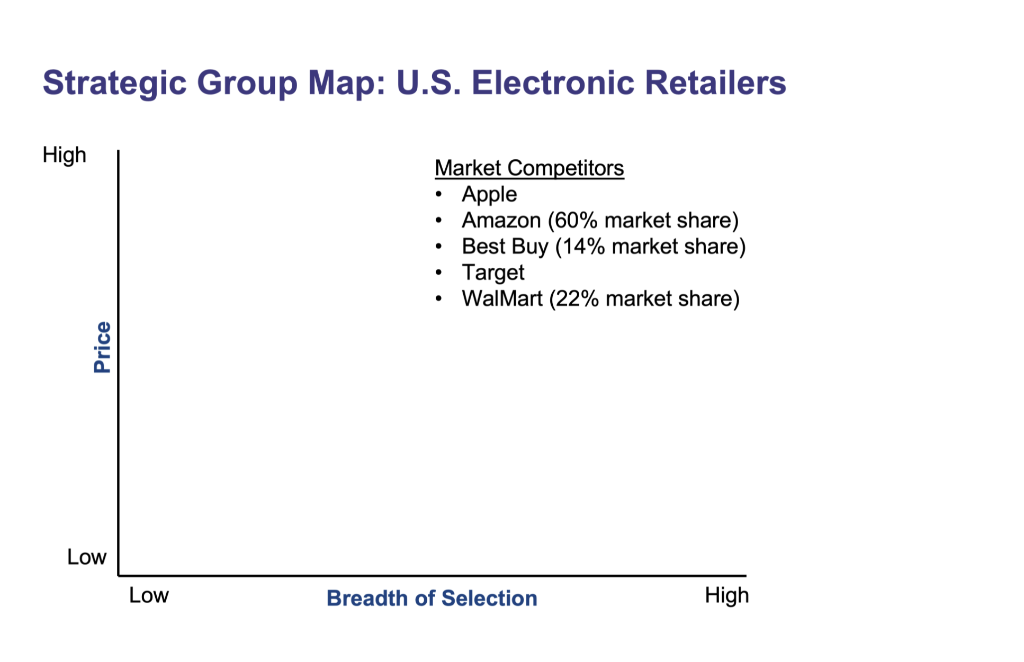 Strategic Group Map: U.S. Electronic Retailers

High

Market Competitors
• Apple
• Amazon (60% market share)
• Best Buy (14% market share)
• Target
• WalMart (22% market share)

Price

Low

Low
Breadth of Selection
High